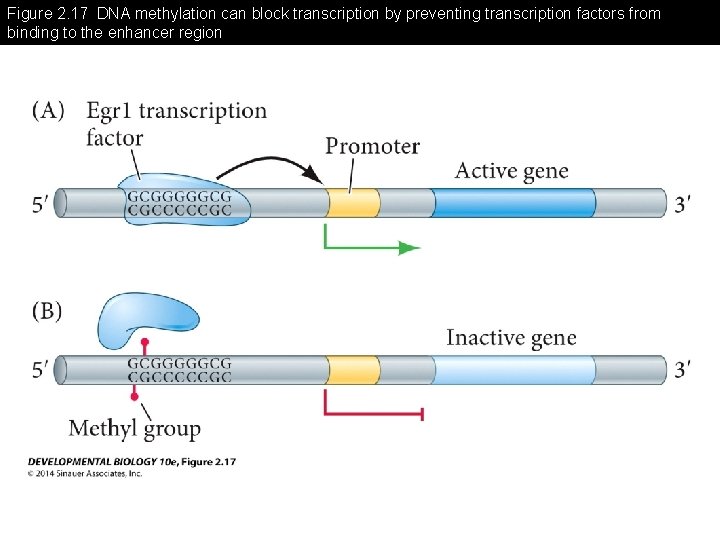 Figure 2.17 DNA methylation can block transcription by preventing transcription factors from binding to the enhancer region

(A) Egr1 transcription factor

Promoter

Active gene

5′ GCGGGGGCG CGCCCCCGC 3′

(B)

Inactive gene

5′ GCGGGGGCG CGCCCCCGC 3′

Methyl group

DEVELOPMENTAL BIOLOGY 10e, Figure 2.17
© 2014 Sinauer Associates, Inc.